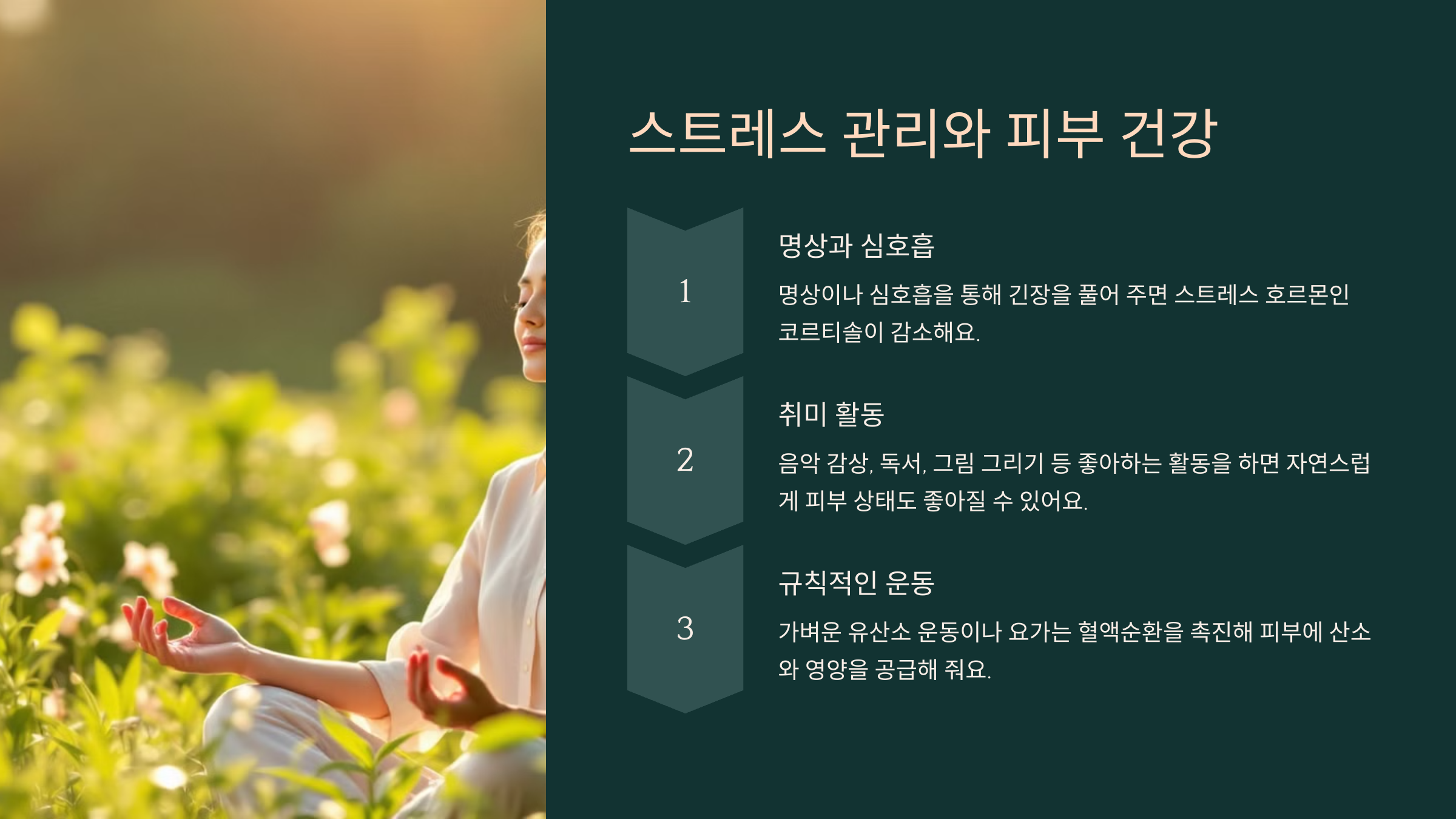 스트레스 관리와 피부 건강

1

명상과 심호흡

명상이나 심호흡을 통해 긴장을 풀어 주면 스트레스 호르몬인 코르티솔이 감소해요.

2

취미 활동

음악 감상, 독서, 그림 그리기 등 좋아하는 활동을 하면 자연스럽게 피부 상태도 좋아질 수 있어요.

3

규칙적인 운동

가벼운 유산소 운동이나 요가는 혈액순환을 촉진해 피부에 산소와 영양을 공급해 줘요.